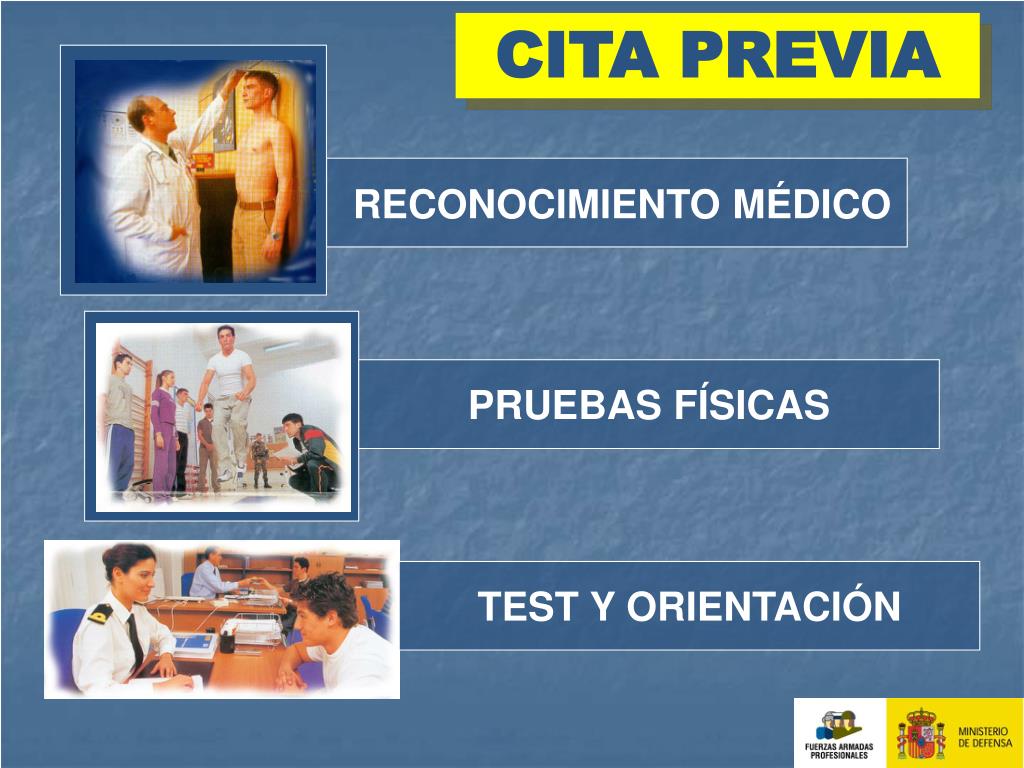 CITA PREVIA

RECONOCIMIENTO MÉDICO

PRUEBAS FÍSICAS

TEST Y ORIENTACIÓN

FUERZAS ARMADAS PROFESIONALES

MINISTERIO DE DEFENSA